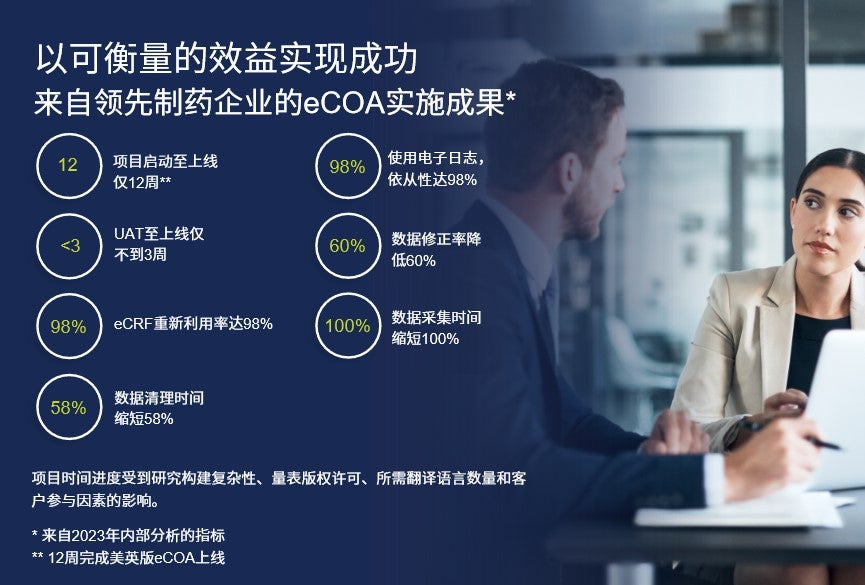 以可衡量的效益实现成功
来自领先制药企业的eCOA实施成果*

12
项目启动至上线仅12周**

<3
UAT至上线仅不到3周

98%
eCRF重新利用率达98%

58%
数据清理时间缩短58%

98%
使用电子日志，依从性达98%

60%
数据修正率降低60%

100%
数据采集时间缩短100%

项目时间进度受到研究构建复杂性、量表版权许可、所需翻译语言数量和客户参与因素的影响。

* 来自2023年内部分析的指标
** 12周完成美英版eCOA上线